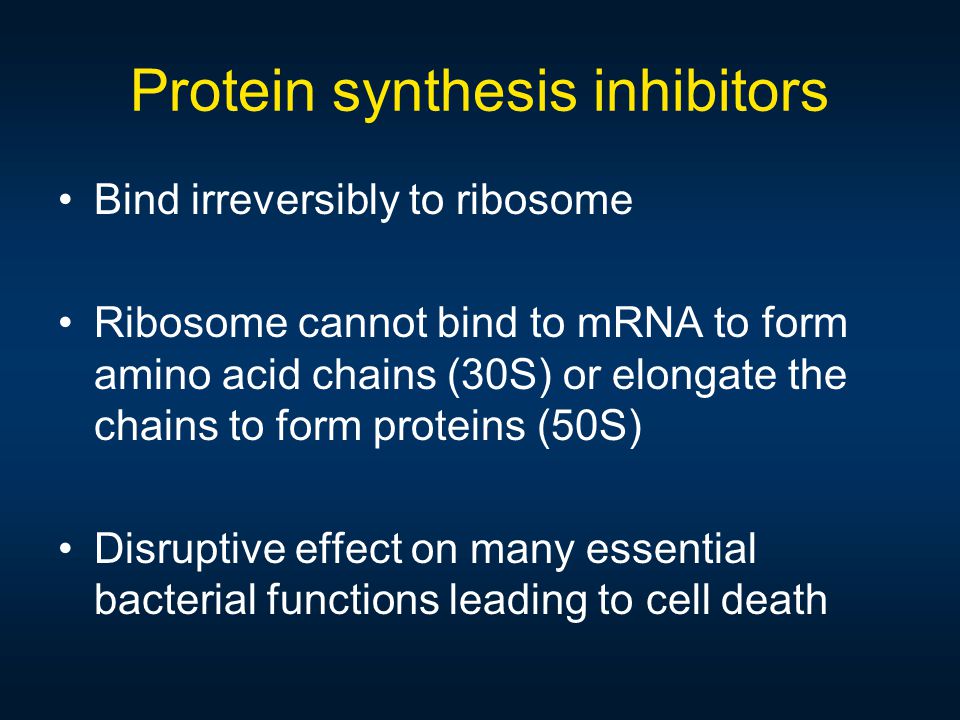 Protein synthesis inhibitors

• Bind irreversibly to ribosome

• Ribosome cannot bind to mRNA to form amino acid chains (30S) or elongate the chains to form proteins (50S)

• Disruptive effect on many essential bacterial functions leading to cell death